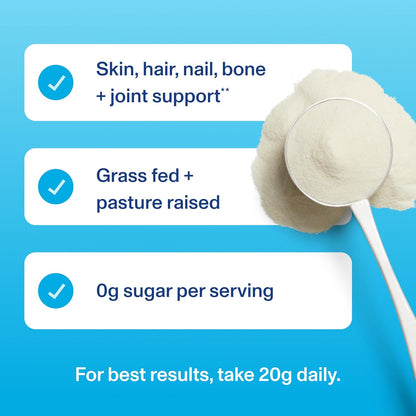 Skin, hair, nail, bone + joint support**

Grass fed + pasture raised

0g sugar per serving

For best results, take 20g daily.